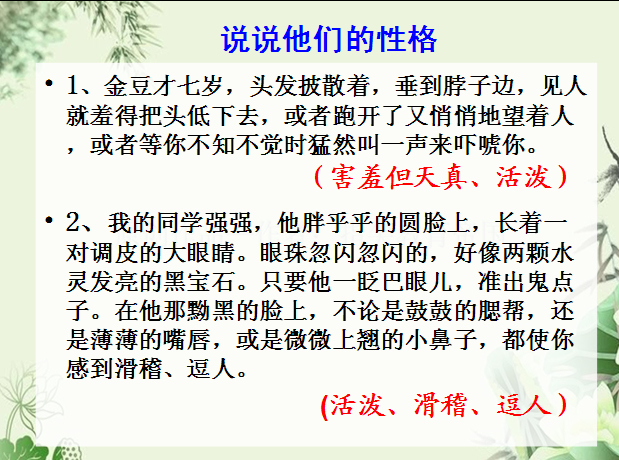 说说他们的性格

• 1、金豆才七岁，头发披散着，垂到脖子边，见人就羞得把头低下去，或者跑开了又悄悄地望着人，或者等你不知不觉时猛然叫一声来吓唬你。

（害羞但天真、活泼）

• 2、我的同学强强，他胖乎乎的圆脸上，长着一对调皮的大眼睛。眼珠忽闪忽闪的，好像两颗水灵发亮的黑宝石。只要他一眨巴眼儿，准出鬼点子。在他那黝黑的脸上，不论是鼓鼓的腮帮，还是薄薄的嘴唇，或是微微上翘的小鼻子，都使你感到滑稽、逗人。

(活泼、滑稽、逗人）